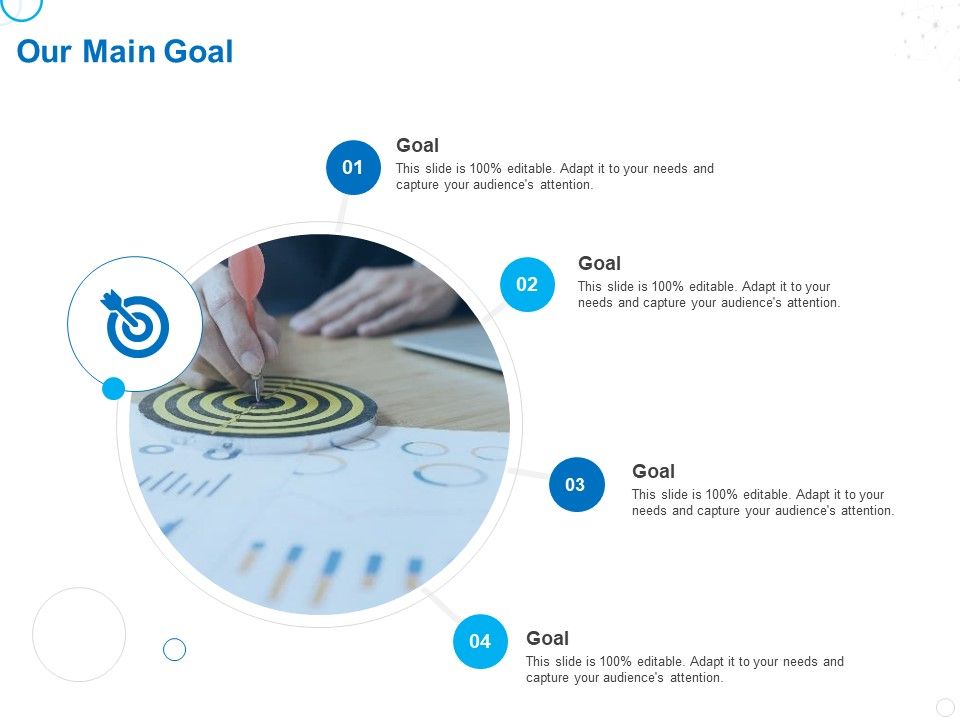 Our Main Goal

01

Goal

This slide is 100% editable. Adapt it to your needs and capture your audience's attention.

02

Goal

This slide is 100% editable. Adapt it to your needs and capture your audience's attention.

03

Goal

This slide is 100% editable. Adapt it to your needs and capture your audience's attention.

04

Goal

This slide is 100% editable. Adapt it to your needs and capture your audience's attention.